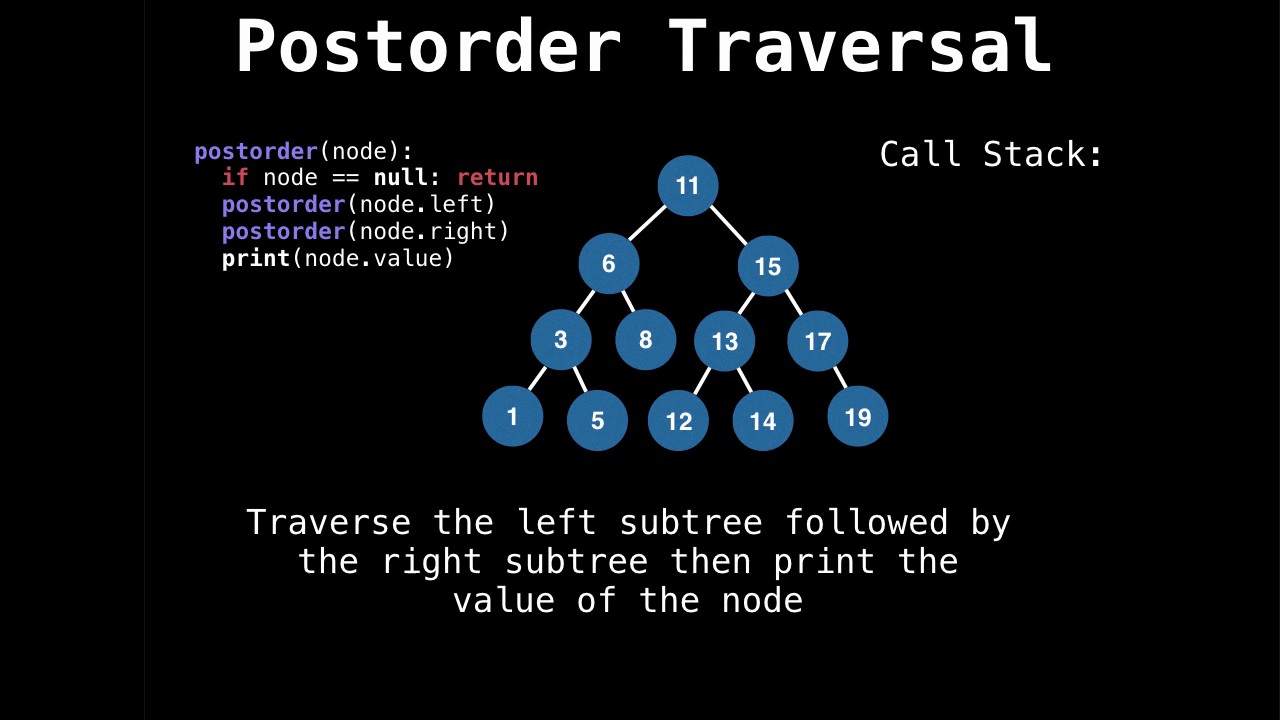 Postorder Traversal

postorder(node):
  if node == null: return
  postorder(node.left)
  postorder(node.right)
  print(node.value)

Call Stack:

11
6
15
3
8
13
17
1
5
12
14
19

Traverse the left subtree followed by the right subtree then print the value of the node